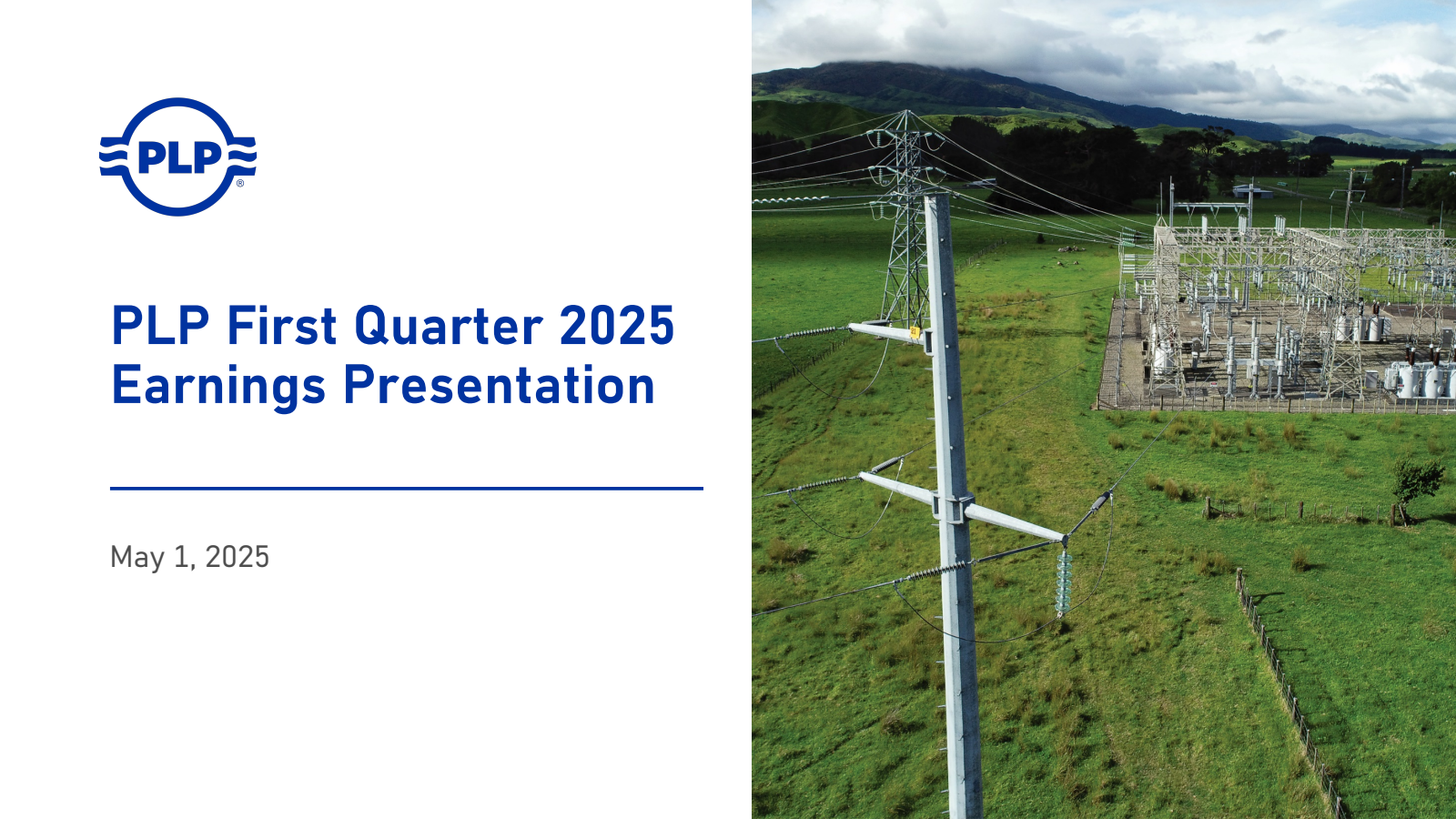 PLP®

PLP First Quarter 2025 Earnings Presentation

May 1, 2025